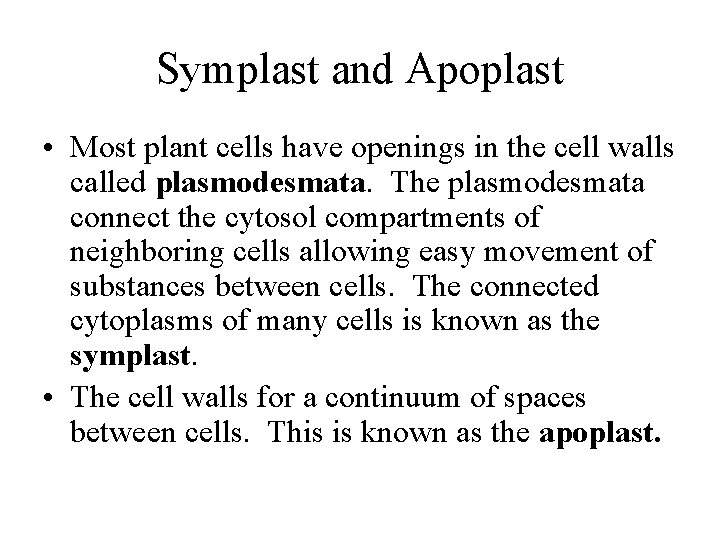 Symplast and Apoplast

• Most plant cells have openings in the cell walls called plasmodesmata. The plasmodesmata connect the cytosol compartments of neighboring cells allowing easy movement of substances between cells. The connected cytoplasms of many cells is known as the symplast.

• The cell walls for a continuum of spaces between cells. This is known as the apoplast.